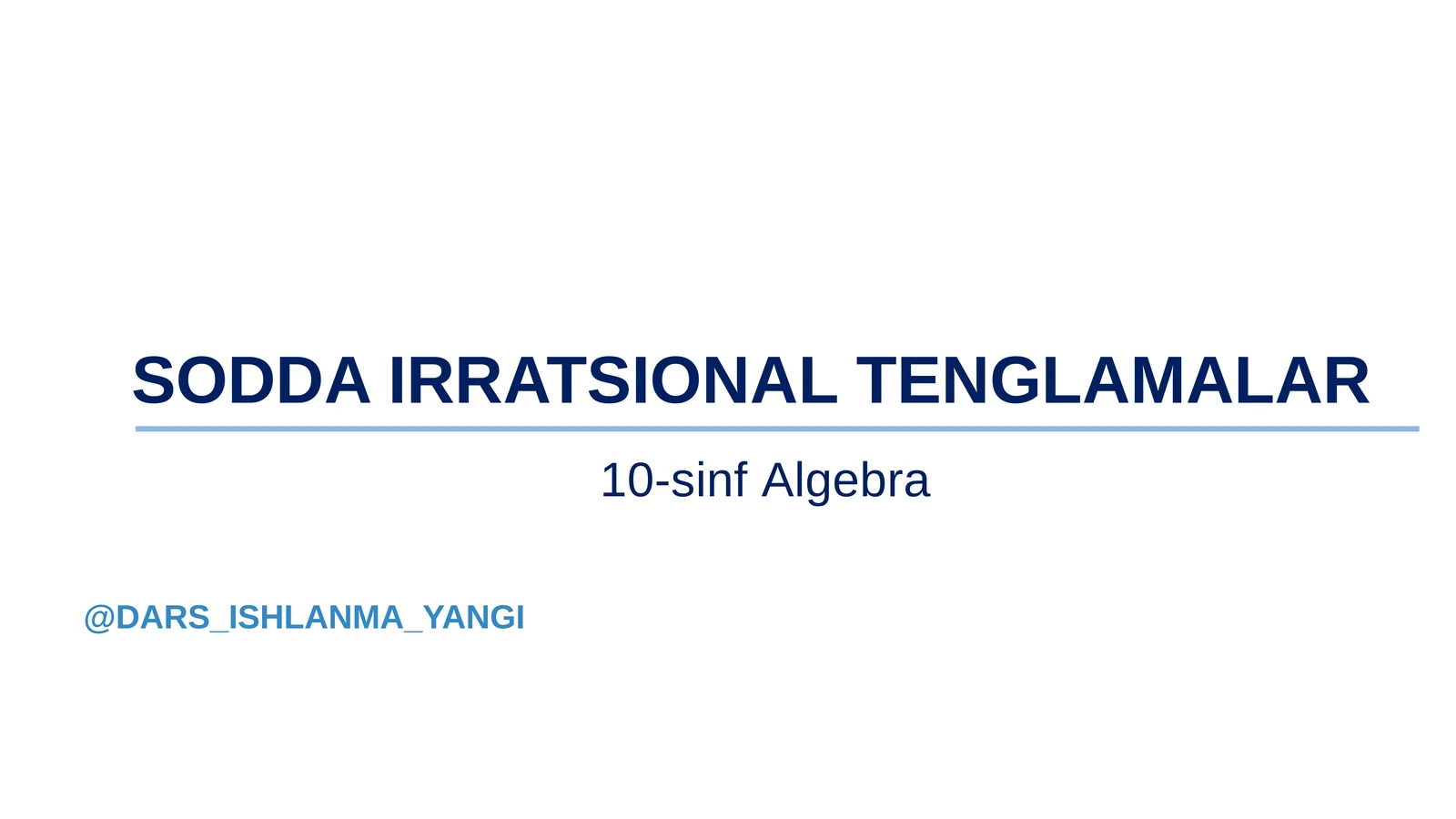 SODDA IRRATSIONAL TENGLAMALAR

10-sinf Algebra

@DARS_ISHLANMA_YANGI